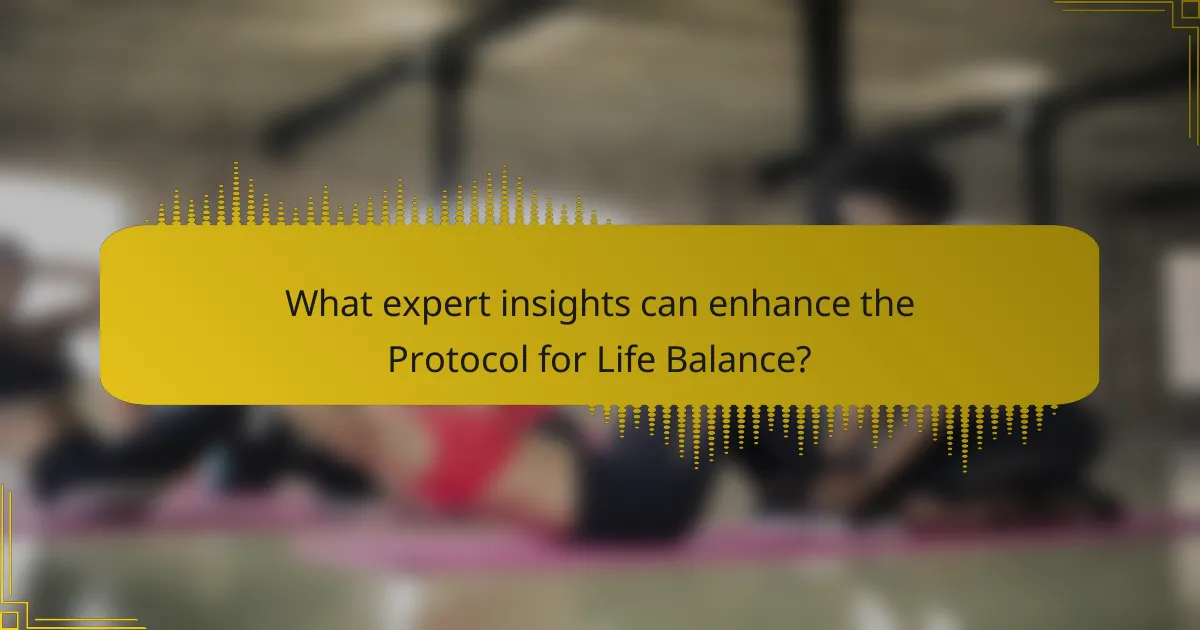 What expert insights can enhance the Protocol for Life Balance?